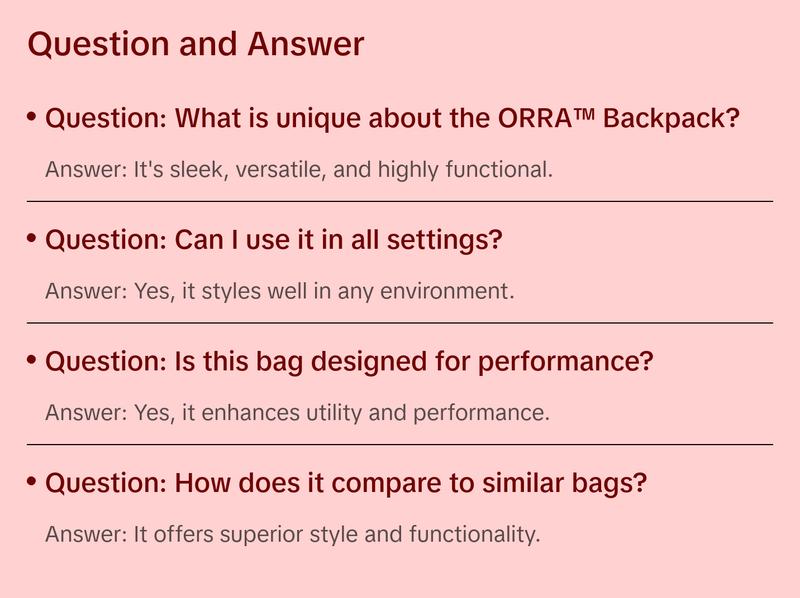 Question and Answer

• Question: What is unique about the ORRA™ Backpack?

Answer: It's sleek, versatile, and highly functional.

• Question: Can I use it in all settings?

Answer: Yes, it styles well in any environment.

• Question: Is this bag designed for performance?

Answer: Yes, it enhances utility and performance.

• Question: How does it compare to similar bags?

Answer: It offers superior style and functionality.